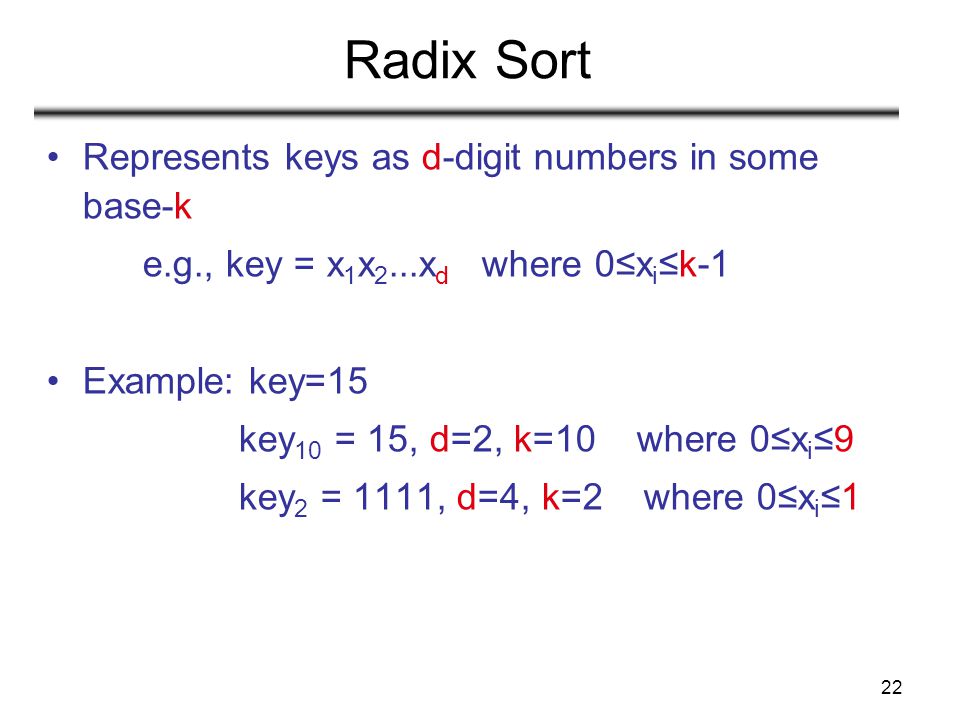 Radix Sort

• Represents keys as d-digit numbers in some base-k

e.g., key = $x_1x_2...x_d$ where $0 \le x_i \le k-1$

• Example: key=15

$key_{10}$ = 15, d=2, k=10 where $0 \le x_i \le 9$

$key_2$ = 1111, d=4, k=2 where $0 \le x_i \le 1$

22